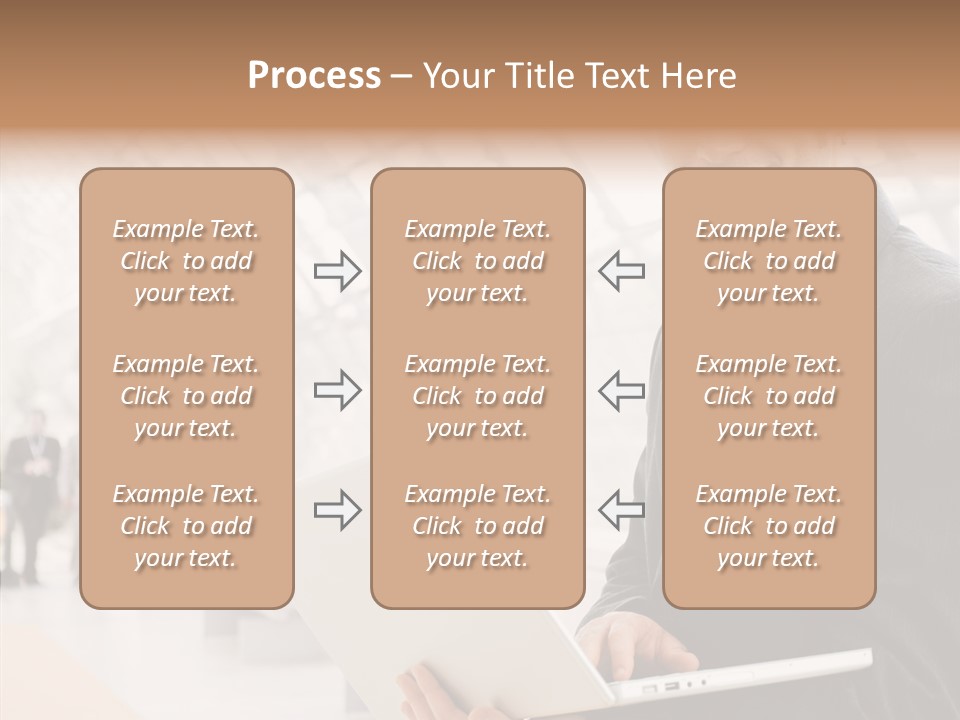 Process – Your Title Text Here

Example Text. Click to add your text.

Example Text. Click to add your text.

Example Text. Click to add your text.

Example Text. Click to add your text.

Example Text. Click to add your text.

Example Text. Click to add your text.

Example Text. Click to add your text.

Example Text. Click to add your text.

Example Text. Click to add your text.